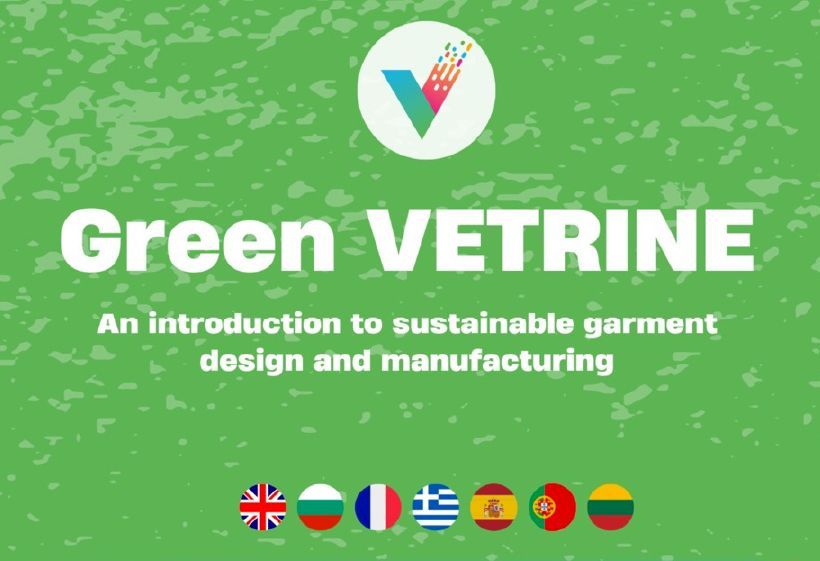 Green VETRINE

An introduction to sustainable garment design and manufacturing